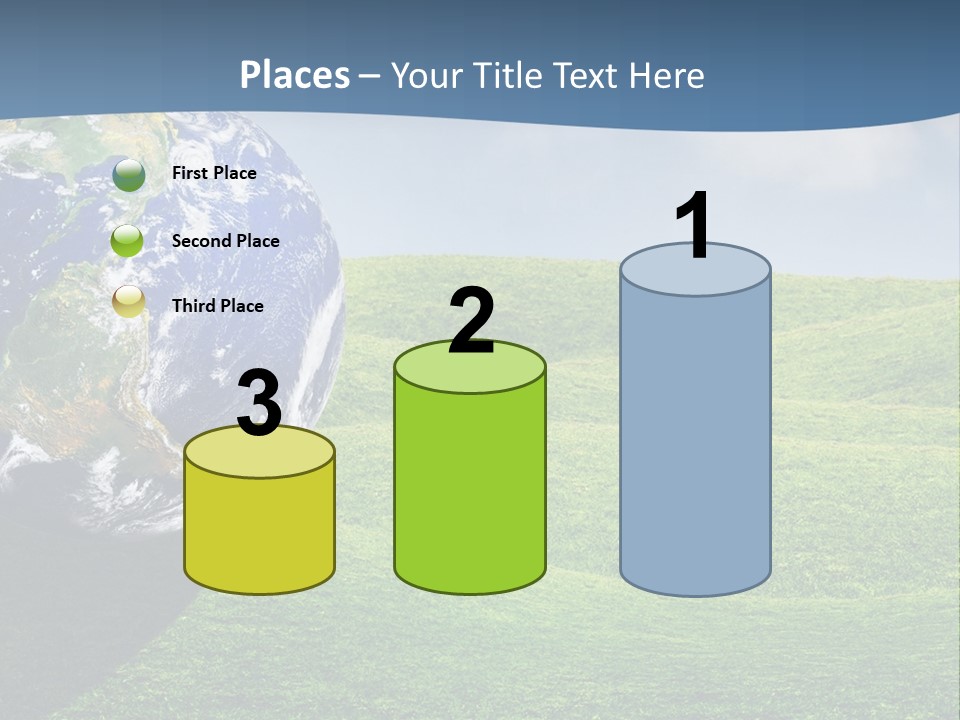 Places – Your Title Text Here

First Place

Second Place

Third Place

3

2

1